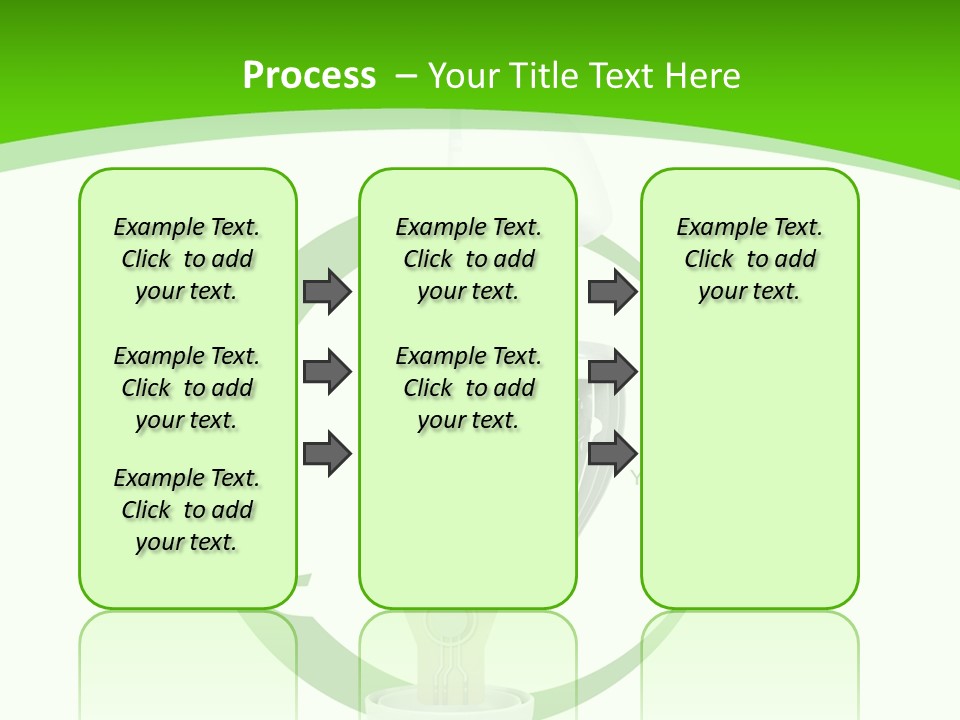 Process – Your Title Text Here

Example Text. Click to add your text.

Example Text. Click to add your text.

Example Text. Click to add your text.

Example Text. Click to add your text.

Example Text. Click to add your text.

Example Text. Click to add your text.